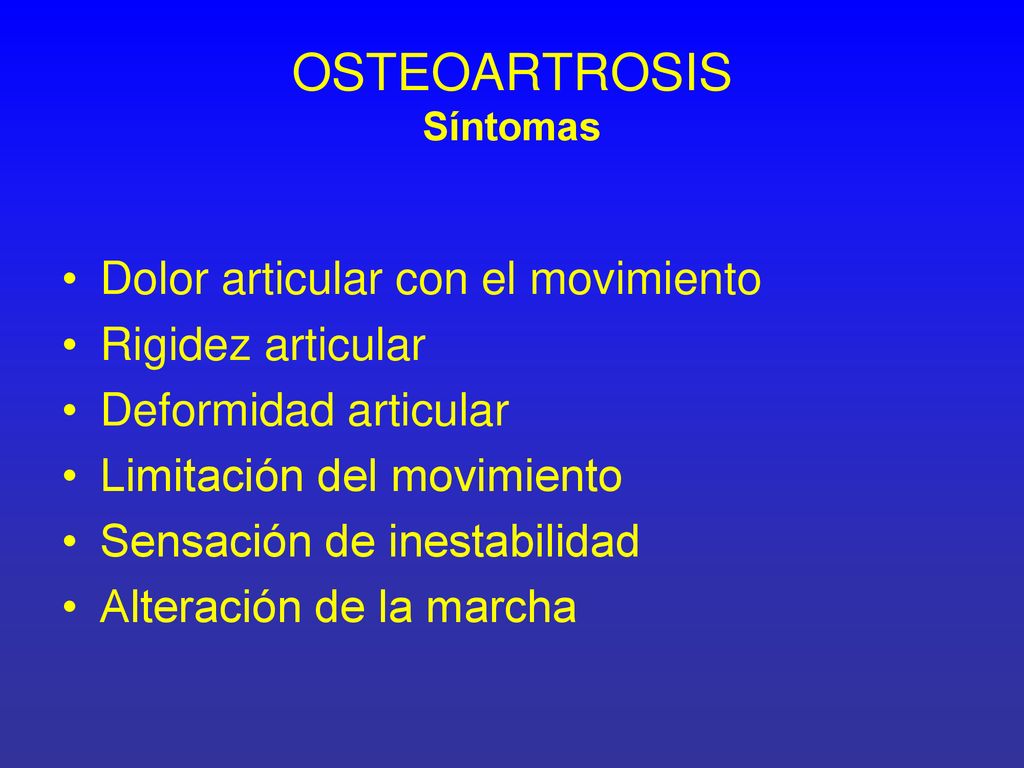 OSTEOARTROSIS
Síntomas

• Dolor articular con el movimiento
• Rigidez articular
• Deformidad articular
• Limitación del movimiento
• Sensación de inestabilidad
• Alteración de la marcha